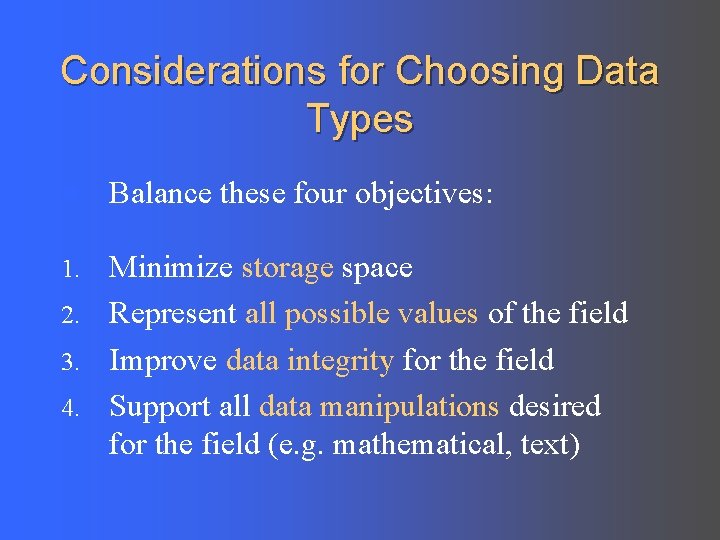 Considerations for Choosing Data Types

Balance these four objectives:

1. Minimize storage space
2. Represent all possible values of the field
3. Improve data integrity for the field
4. Support all data manipulations desired for the field (e.g. mathematical, text)